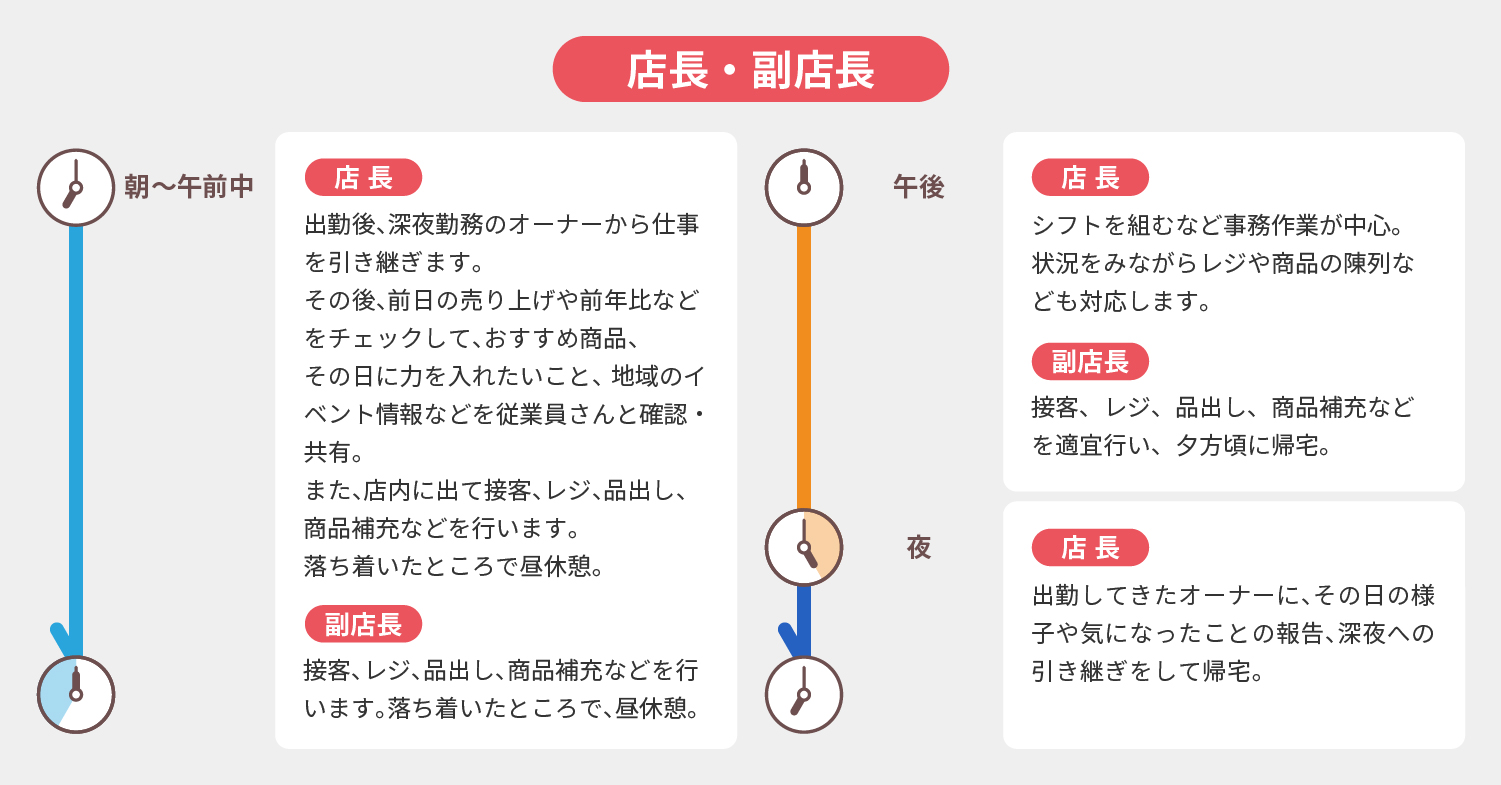 店長・副店長

朝〜午前中

店 長

出勤後、深夜勤務のオーナーから仕事を引き継ぎます。
その後、前日の売り上げや前年比などをチェックして、おすすめ商品、
その日に力を入れたいこと、地域のイベント情報などを従業員さんと確認・共有。
また、店内に出て接客、レジ、品出し、商品補充などを行います。
落ち着いたところで昼休憩。

副店長

接客、レジ、品出し、商品補充などを行います。落ち着いたところで、昼休憩。

午後

店 長

シフトを組むなど事務作業が中心。
状況をみながらレジや商品の陳列なども対応します。

副店長

接客、レジ、品出し、商品補充などを適宜行い、夕方頃に帰宅。

夜

店 長

出勤してきたオーナーに、その日の様子や気になったことの報告、深夜への引き継ぎをして帰宅。